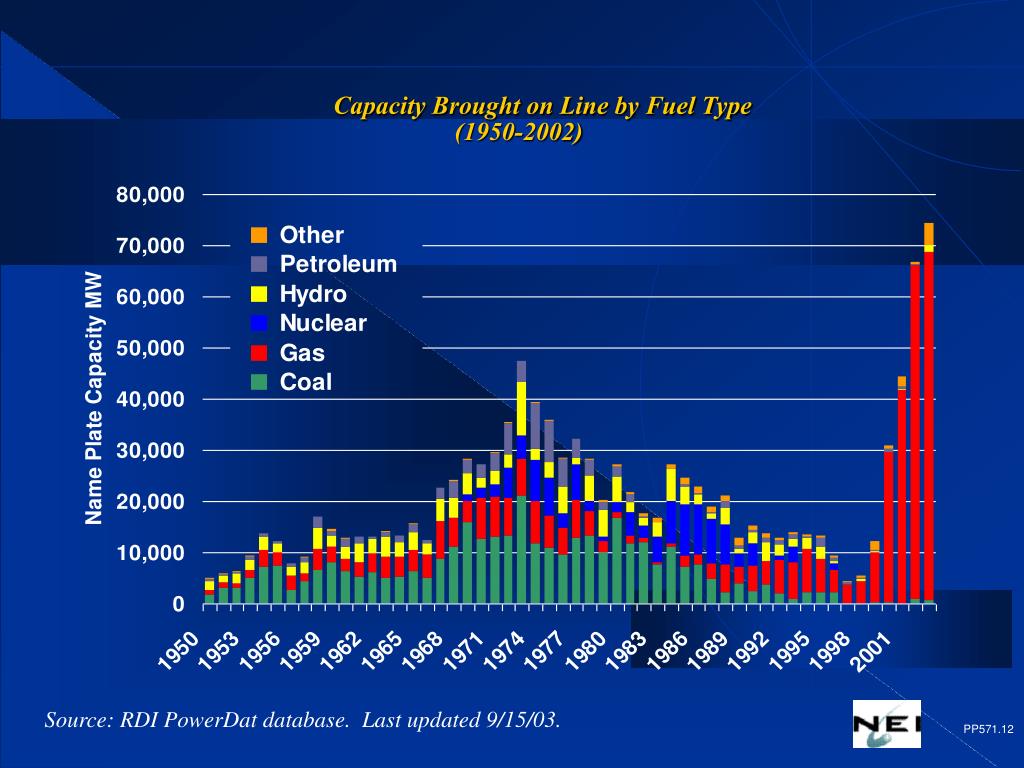 Capacity Brought on Line by Fuel Type
(1950-2002)

Name Plate Capacity MW

80,000
70,000
60,000
50,000
40,000
30,000
20,000
10,000
0

Other
Petroleum
Hydro
Nuclear
Gas
Coal

1950
1953
1956
1959
1962
1965
1968
1971
1974
1977
1980
1983
1986
1989
1992
1995
1998
2001

Source: RDI PowerDat database. Last updated 9/15/03.

NEI

PP571.12